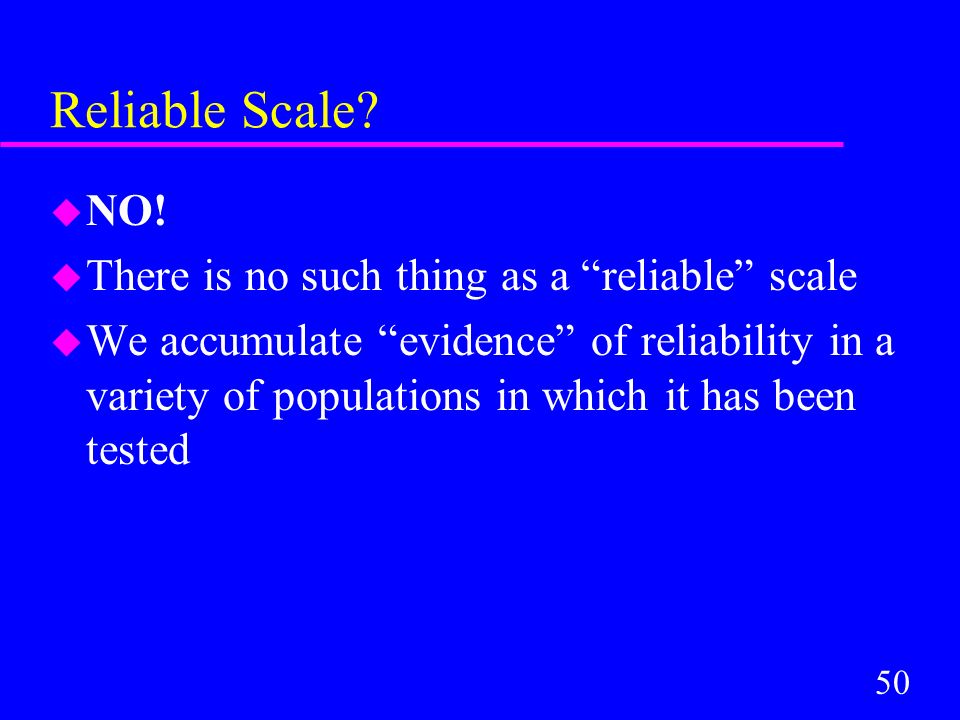 Reliable Scale?

NO!

There is no such thing as a “reliable” scale

We accumulate “evidence” of reliability in a variety of populations in which it has been tested

50